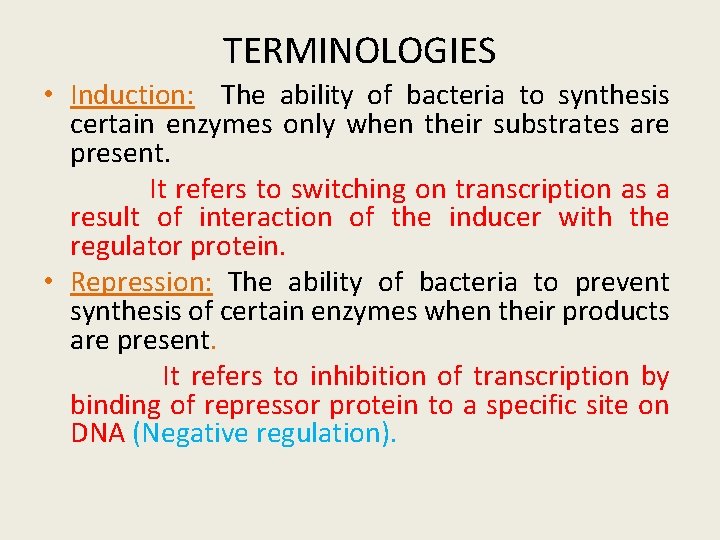 TERMINOLOGIES

• Induction: The ability of bacteria to synthesis certain enzymes only when their substrates are present.

It refers to switching on transcription as a result of interaction of the inducer with the regulator protein.

• Repression: The ability of bacteria to prevent synthesis of certain enzymes when their products are present.

It refers to inhibition of transcription by binding of repressor protein to a specific site on DNA (Negative regulation).